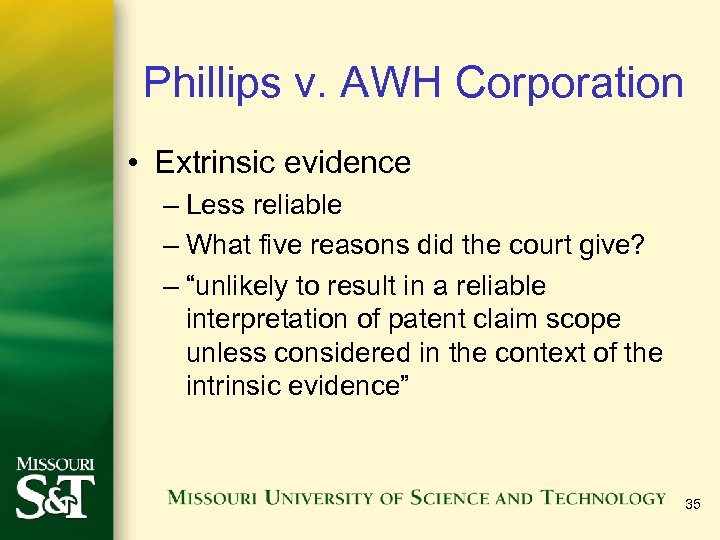 Phillips v. AWH Corporation

• Extrinsic evidence
– Less reliable
– What five reasons did the court give?
– “unlikely to result in a reliable interpretation of patent claim scope unless considered in the context of the intrinsic evidence”

MISSOURI S&T

MISSOURI UNIVERSITY OF SCIENCE AND TECHNOLOGY

35